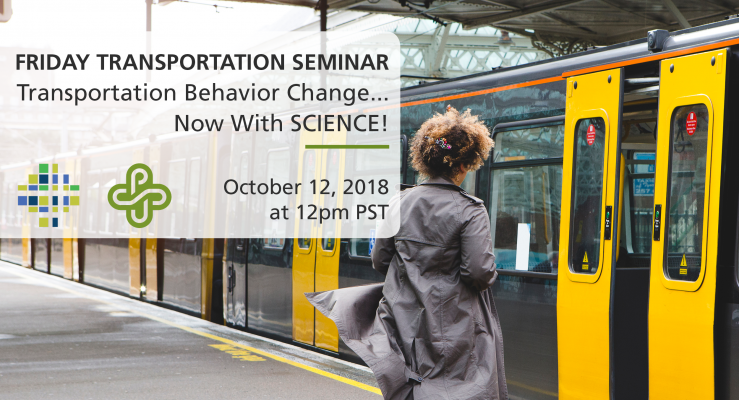 FRIDAY TRANSPORTATION SEMINAR
Transportation Behavior Change...
Now With SCIENCE!

October 12, 2018
at 12pm PST